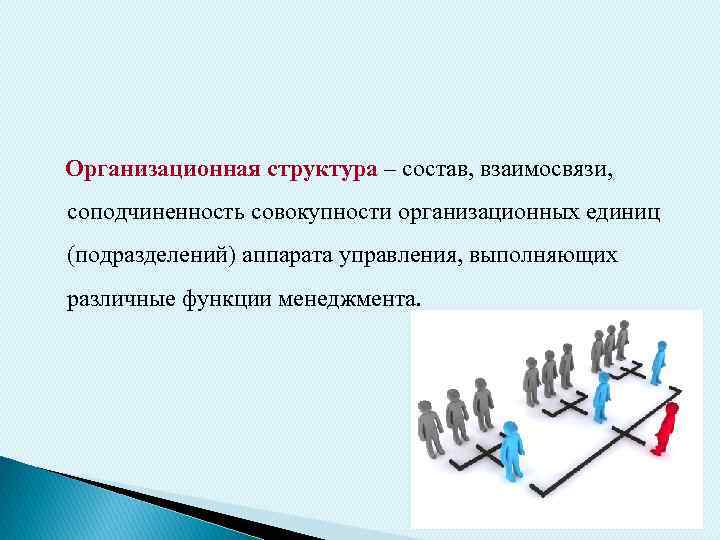 Организационная структура – состав, взаимосвязи, соподчиненность совокупности организационных единиц (подразделений) аппарата управления, выполняющих различные функции менеджмента.